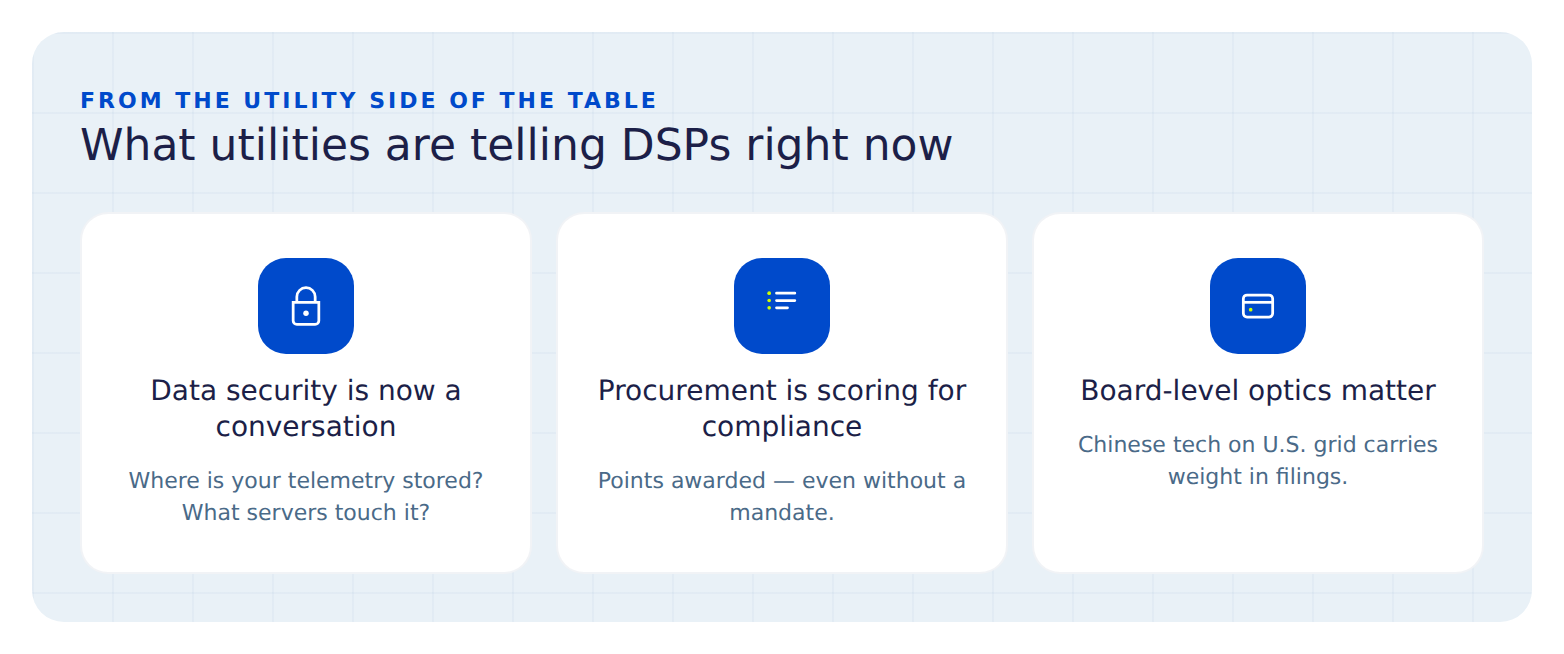 FROM THE UTILITY SIDE OF THE TABLE
What utilities are telling DSPs right now

Data security is now a conversation

Where is your telemetry stored? What servers touch it?

Procurement is scoring for compliance

Points awarded — even without a mandate.

Board-level optics matter

Chinese tech on U.S. grid carries weight in filings.